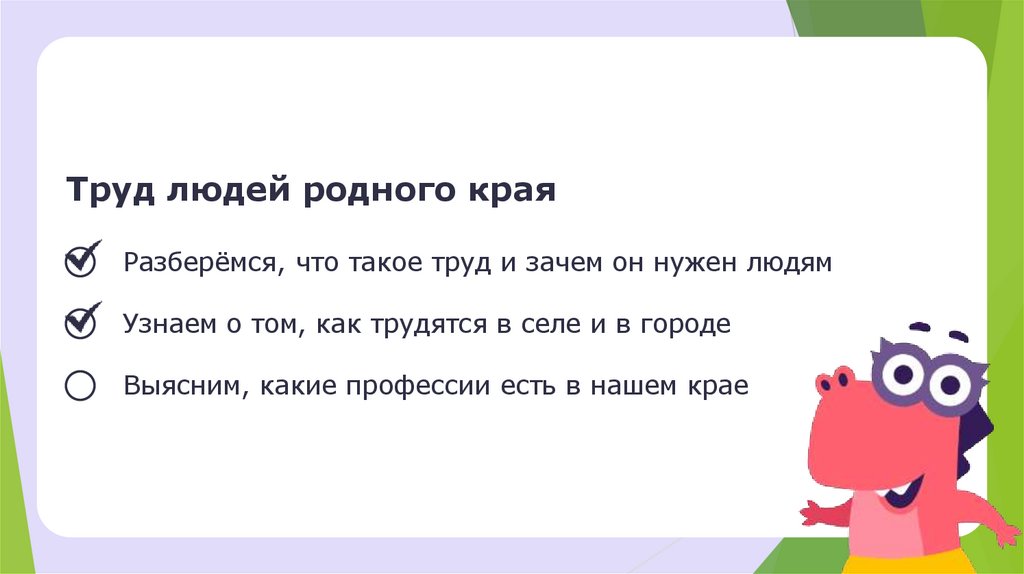 Труд людей родного края

Разберёмся, что такое труд и зачем он нужен людям

Узнаем о том, как трудятся в селе и в городе

Выясним, какие профессии есть в нашем крае